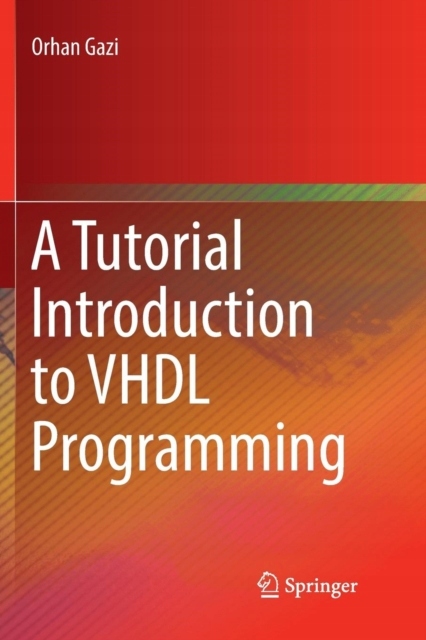 Orhan Gazi

A Tutorial Introduction to VHDL Programming

Springer